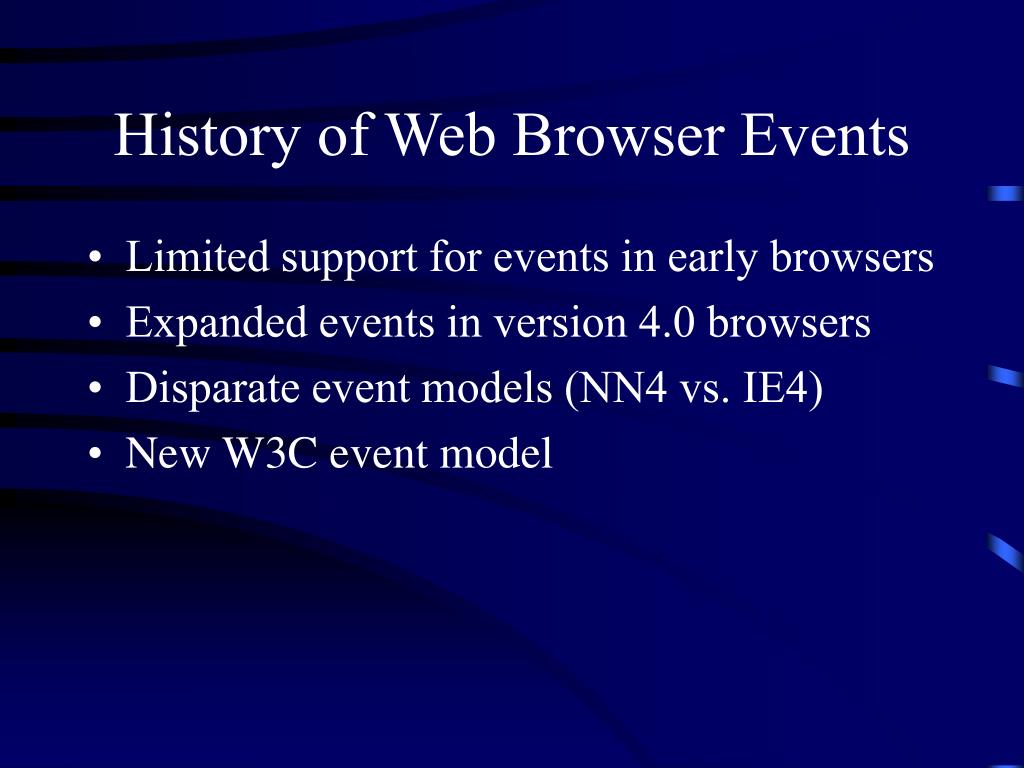 History of Web Browser Events

• Limited support for events in early browsers
• Expanded events in version 4.0 browsers
• Disparate event models (NN4 vs. IE4)
• New W3C event model